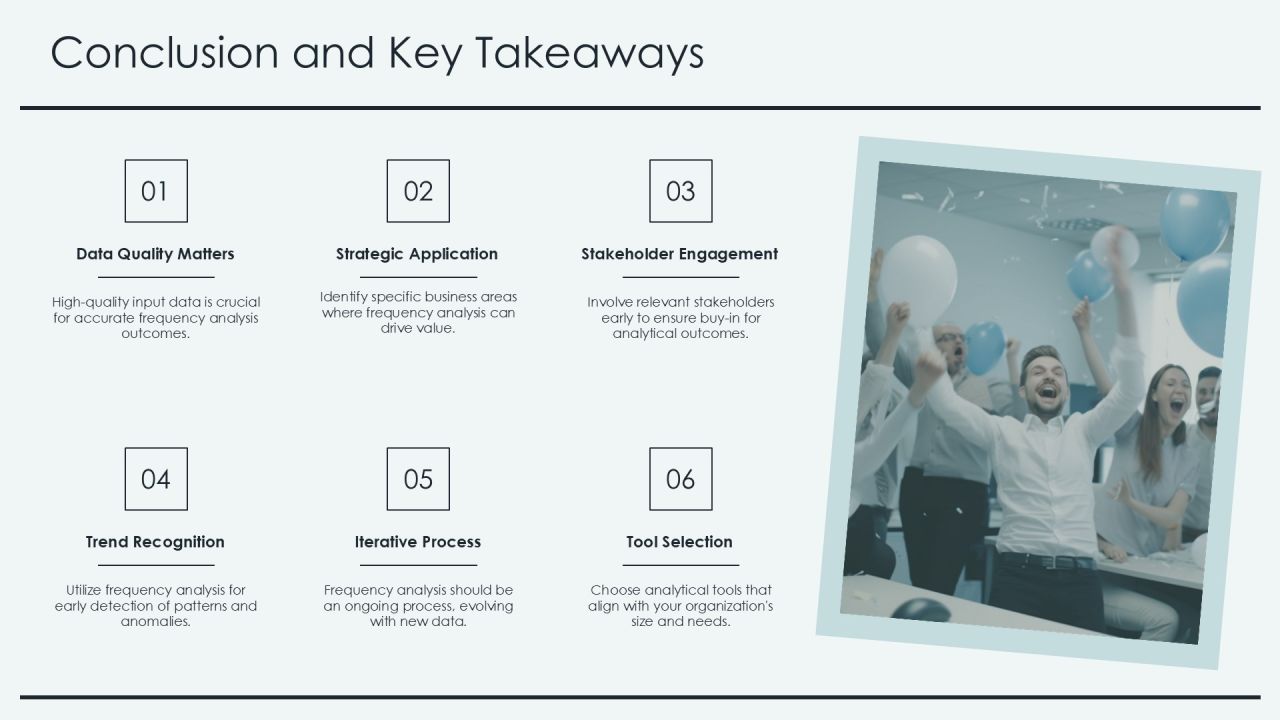 Conclusion and Key Takeaways

01

Data Quality Matters

High-quality input data is crucial for accurate frequency analysis outcomes.

02

Strategic Application

Identify specific business areas where frequency analysis can drive value.

03

Stakeholder Engagement

Involve relevant stakeholders early to ensure buy-in for analytical outcomes.

04

Trend Recognition

Utilize frequency analysis for early detection of patterns and anomalies.

05

Iterative Process

Frequency analysis should be an ongoing process, evolving with new data.

06

Tool Selection

Choose analytical tools that align with your organization's size and needs.